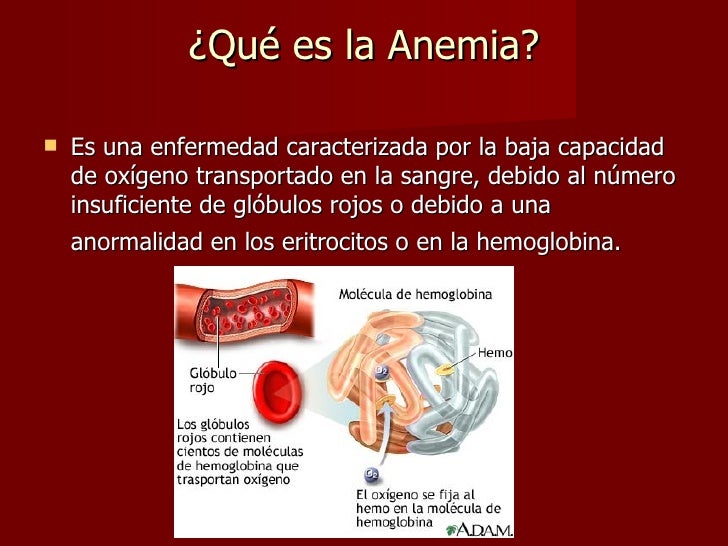 ¿Qué es la Anemia?

Es una enfermedad caracterizada por la baja capacidad de oxígeno transportado en la sangre, debido al número insuficiente de glóbulos rojos o debido a una anormalidad en los eritrocitos o en la hemoglobina.

Molécula de hemoglobina

Hemo

Glóbulo rojo

$O_2$

$O_2$

Los glóbulos rojos contienen cientos de moléculas de hemoglobina que trasportan oxígeno

El oxígeno se fija al hemo en la molécula de hemoglobina

A.D.A.M.